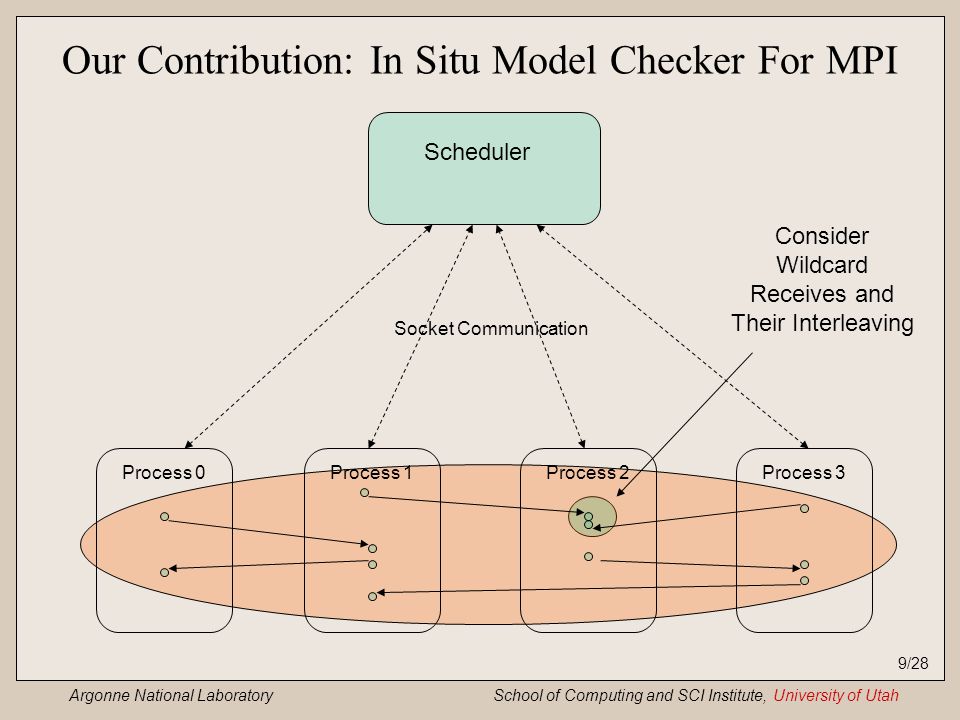 Our Contribution: In Situ Model Checker For MPI

Scheduler

Consider Wildcard Receives and Their Interleaving

Socket Communication

Process 0

Process 1

Process 2

Process 3

9/28

Argonne National Laboratory

School of Computing and SCI Institute, University of Utah